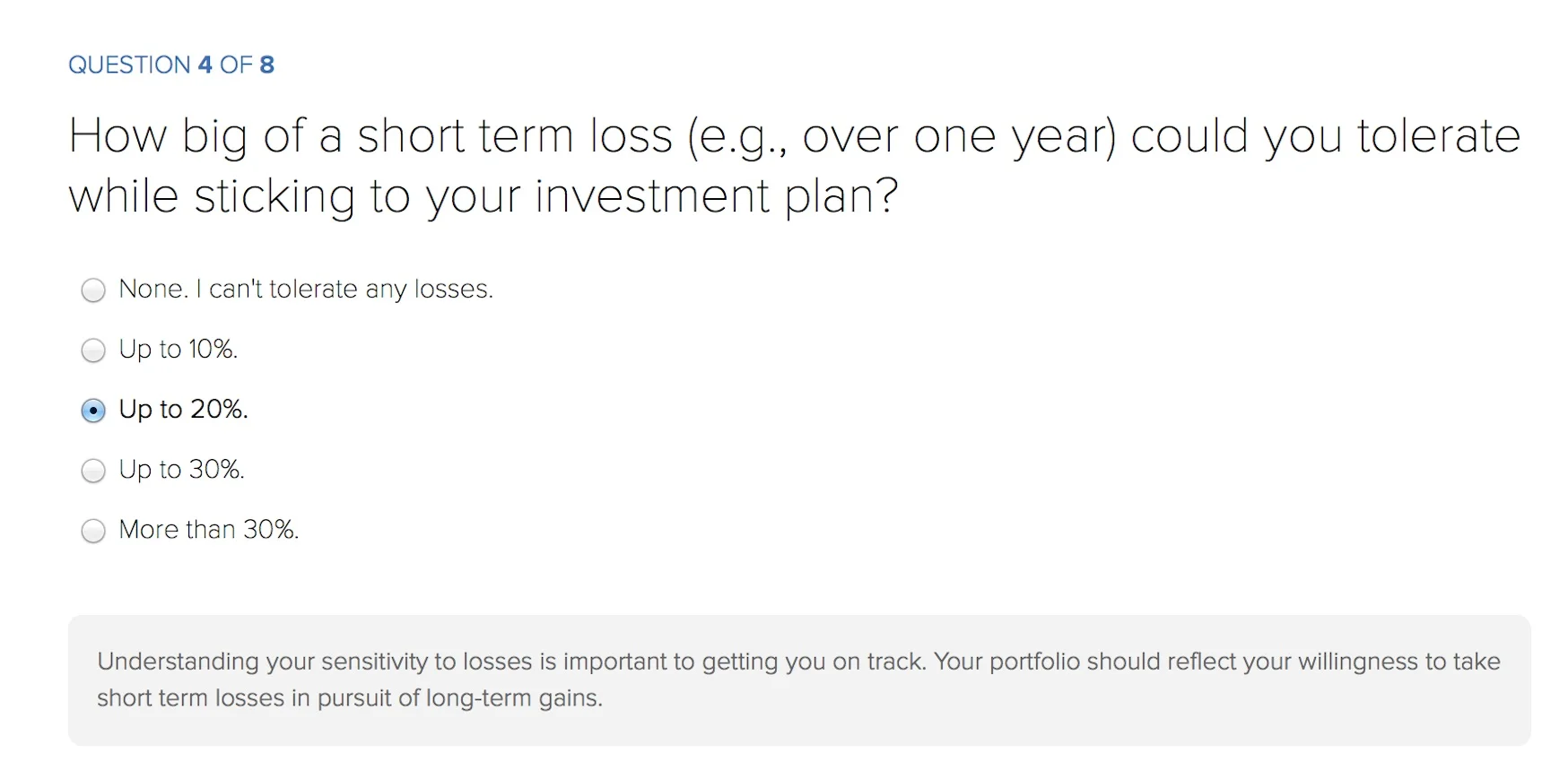 QUESTION 4 OF 8

How big of a short term loss (e.g., over one year) could you tolerate while sticking to your investment plan?

None. I can't tolerate any losses.

Up to 10%.

Up to 20%.

Up to 30%.

More than 30%.

Understanding your sensitivity to losses is important to getting you on track. Your portfolio should reflect your willingness to take short term losses in pursuit of long-term gains.